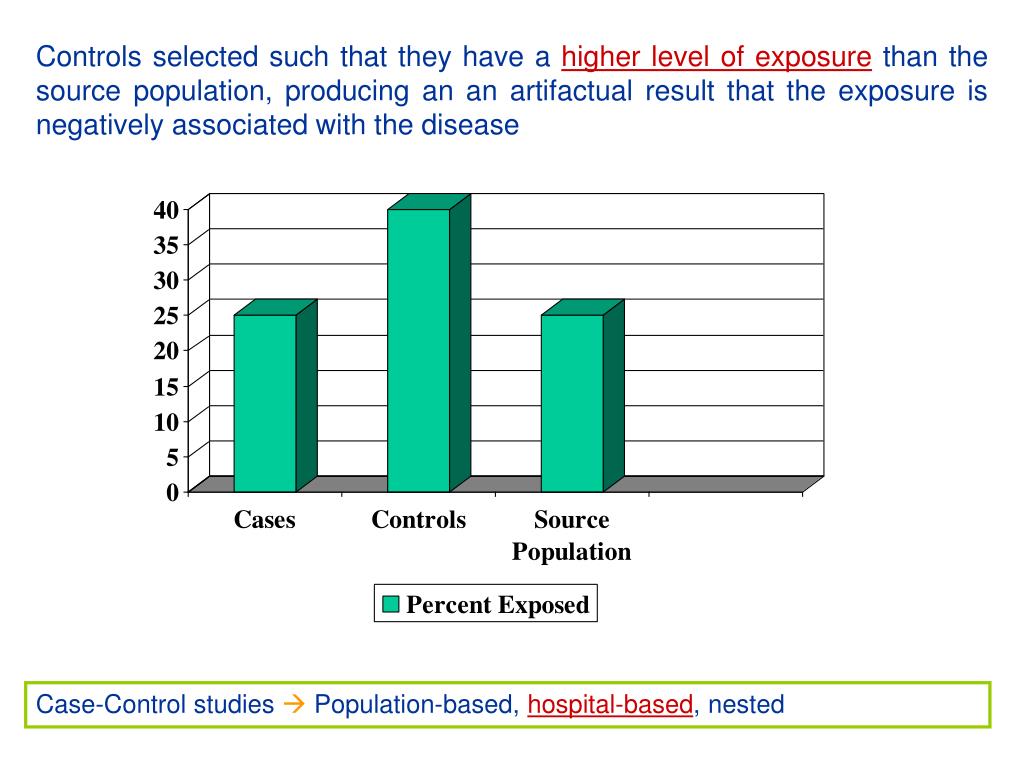 Controls selected such that they have a higher level of exposure than the source population, producing an an artifactual result that the exposure is negatively associated with the disease

40
35
30
25
20
15
10
5
0

Cases
Controls
Source Population

Percent Exposed

Case-Control studies → Population-based, hospital-based, nested